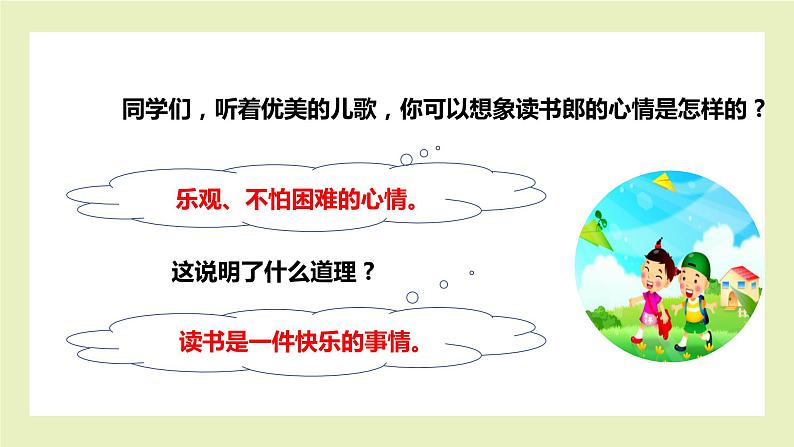 同学们，听着优美的儿歌，你可以想象读书郎的心情是怎样的？

乐观、不怕困难的心情。

这说明了什么道理？

读书是一件快乐的事情。